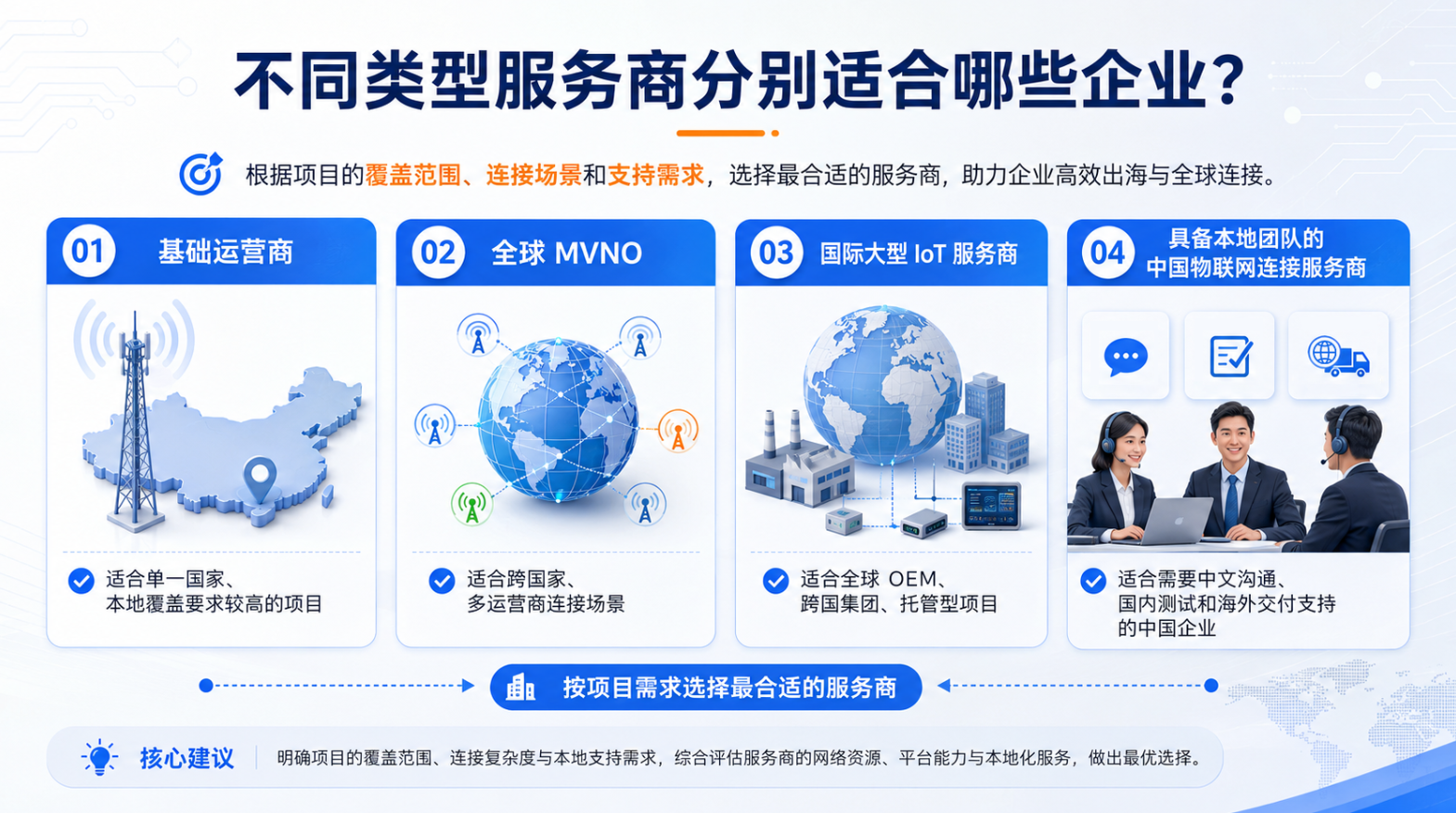 不同类型服务商分别适合哪些企业？

根据项目的覆盖范围、连接场景和支持需求，选择最合适的服务商，助力企业高效出海与全球连接。

01 基础运营商

适合单一国家、本地覆盖要求较高的项目

02 全球 MVNO

适合跨国家、多运营商连接场景

03 国际大型 IoT 服务商

适合全球 OEM、跨国集团、托管型项目

04 具备本地团队的中国物联网连接服务商

适合需要中文沟通、国内测试和海外交付支持的中国企业

按项目需求选择最合适的服务商

核心建议 明确项目的覆盖范围、连接复杂度与本地支持需求，综合评估服务商的网络资源、平台能力与本地化服务，做出最优选择。